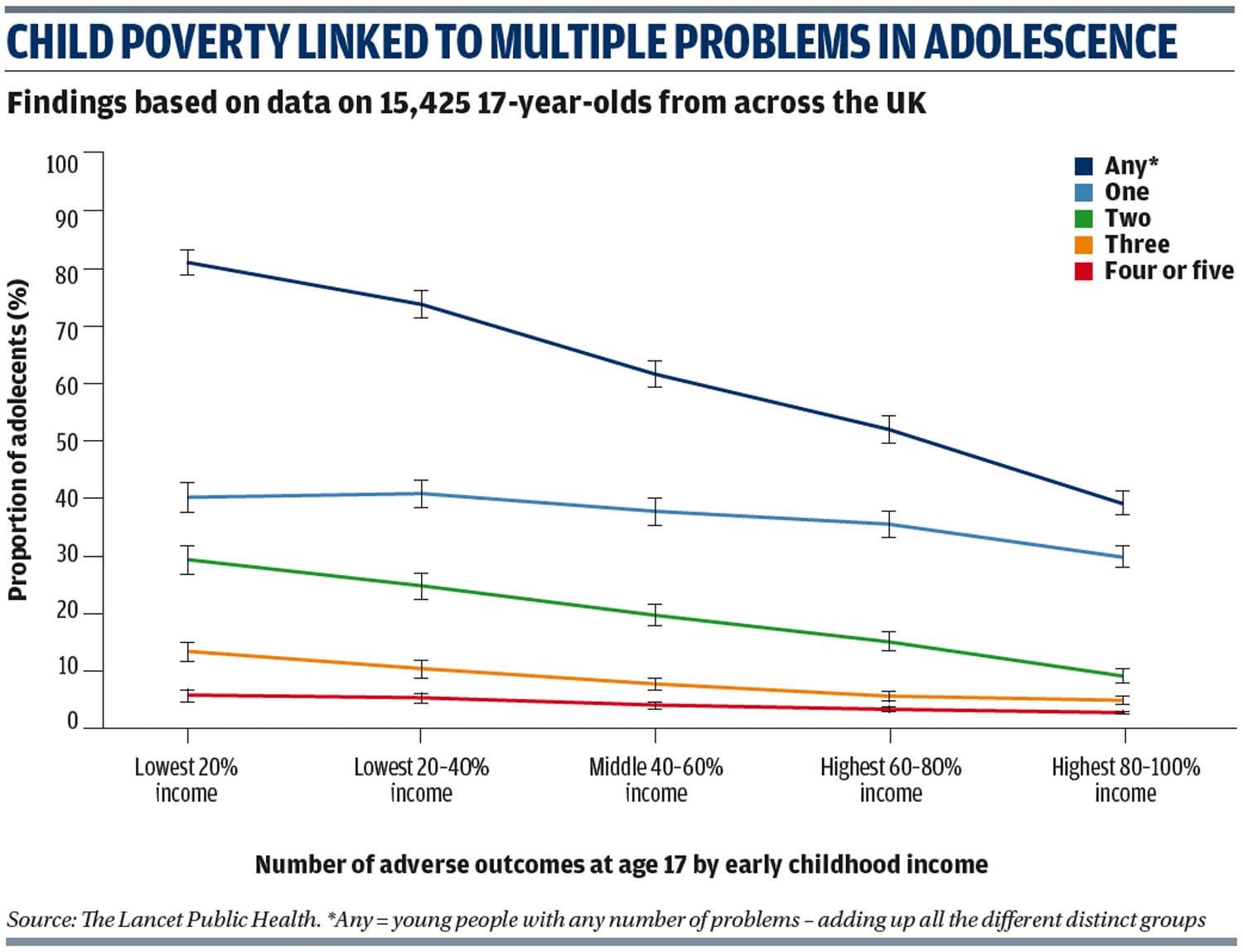 CHILD POVERTY LINKED TO MULTIPLE PROBLEMS IN ADOLESCENCE

Findings based on data on 15,425 17-year-olds from across the UK

Any*
One
Two
Three
Four or five

Proportion of adolecents (%)

100
90
80
70
60
50
40
30
20
10
0

Lowest 20% income
Lowest 20-40% income
Middle 40-60% income
Highest 60-80% income
Highest 80-100% income

Number of adverse outcomes at age 17 by early childhood income

Source: The Lancet Public Health. *Any = young people with any number of problems – adding up all the different distinct groups